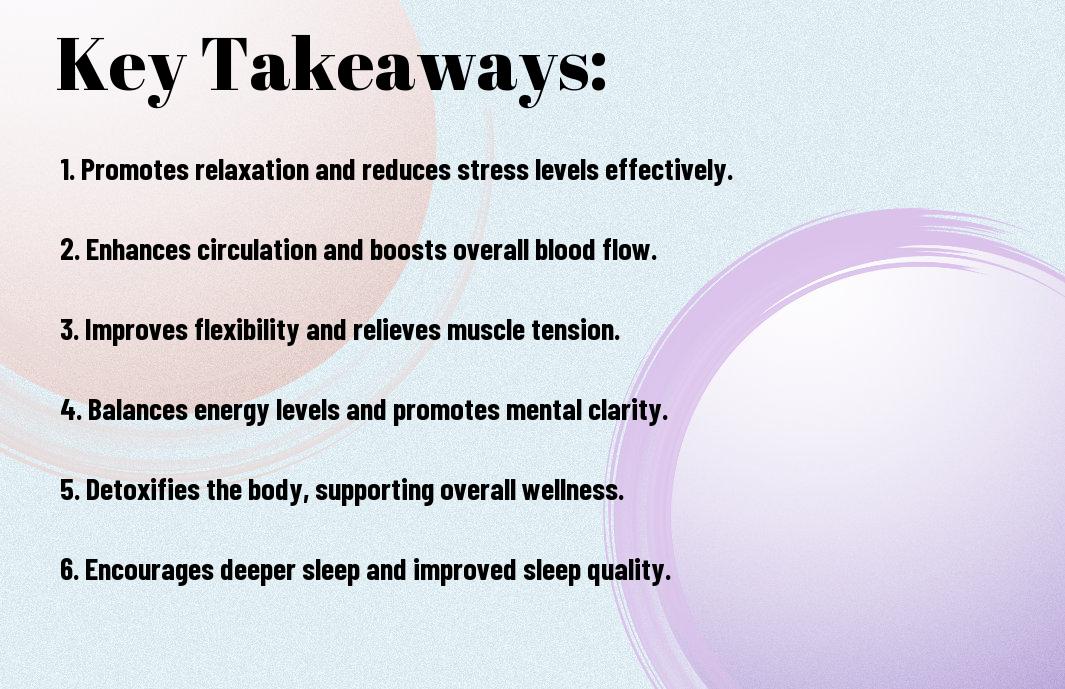 Key Takeaways:

1. Promotes relaxation and reduces stress levels effectively.

2. Enhances circulation and boosts overall blood flow.

3. Improves flexibility and relieves muscle tension.

4. Balances energy levels and promotes mental clarity.

5. Detoxifies the body, supporting overall wellness.

6. Encourages deeper sleep and improved sleep quality.